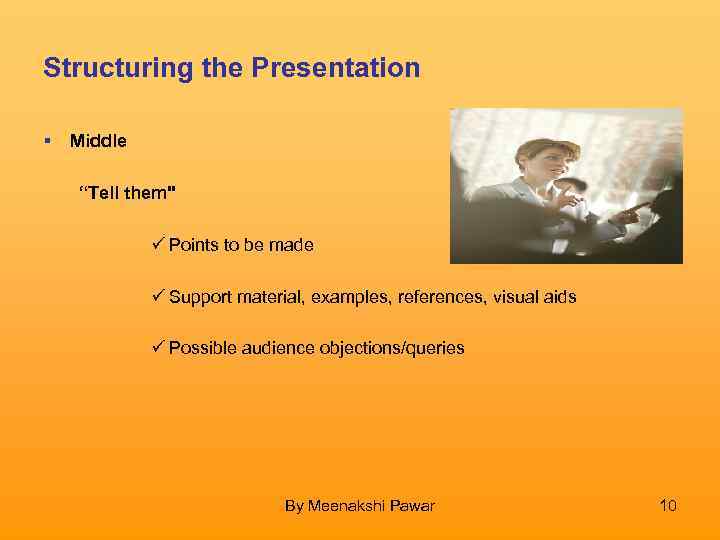 Structuring the Presentation

▪ Middle

“Tell them"

✓ Points to be made

✓ Support material, examples, references, visual aids

✓ Possible audience objections/queries

By Meenakshi Pawar

10